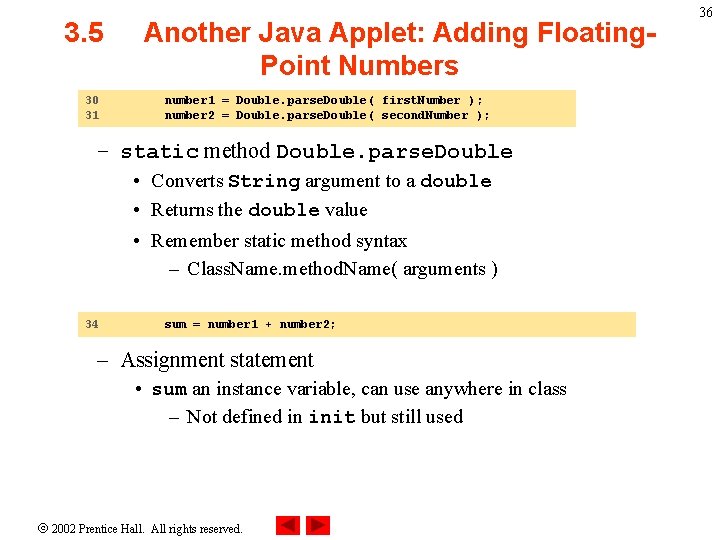 36

3.5 Another Java Applet: Adding Floating-Point Numbers

30 number1 = Double.parseDouble( firstNumber );
31 number2 = Double.parseDouble( secondNumber );

– static method Double.parseDouble
• Converts String argument to a double
• Returns the double value
• Remember static method syntax
– ClassName.methodName( arguments )

34 sum = number1 + number2;

– Assignment statement
• sum an instance variable, can use anywhere in class
– Not defined in init but still used

© 2002 Prentice Hall. All rights reserved.